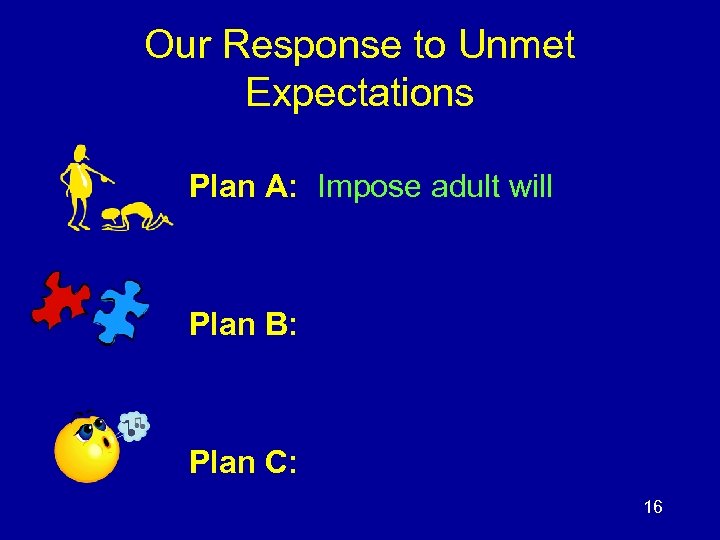 Our Response to Unmet Expectations

Plan A: Impose adult will

Plan B:

Plan C:

16